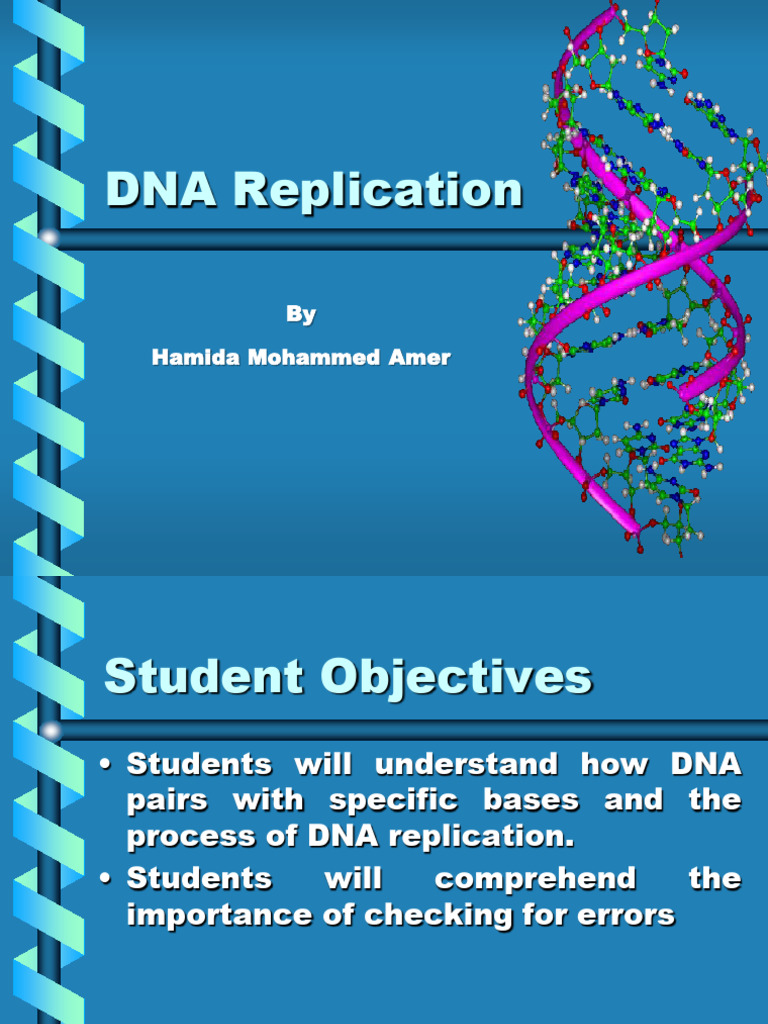 DNA Replication

By

Hamida Mohammed Amer

Student Objectives

• Students will understand how DNA pairs with specific bases and the process of DNA replication.
• Students will comprehend the importance of checking for errors